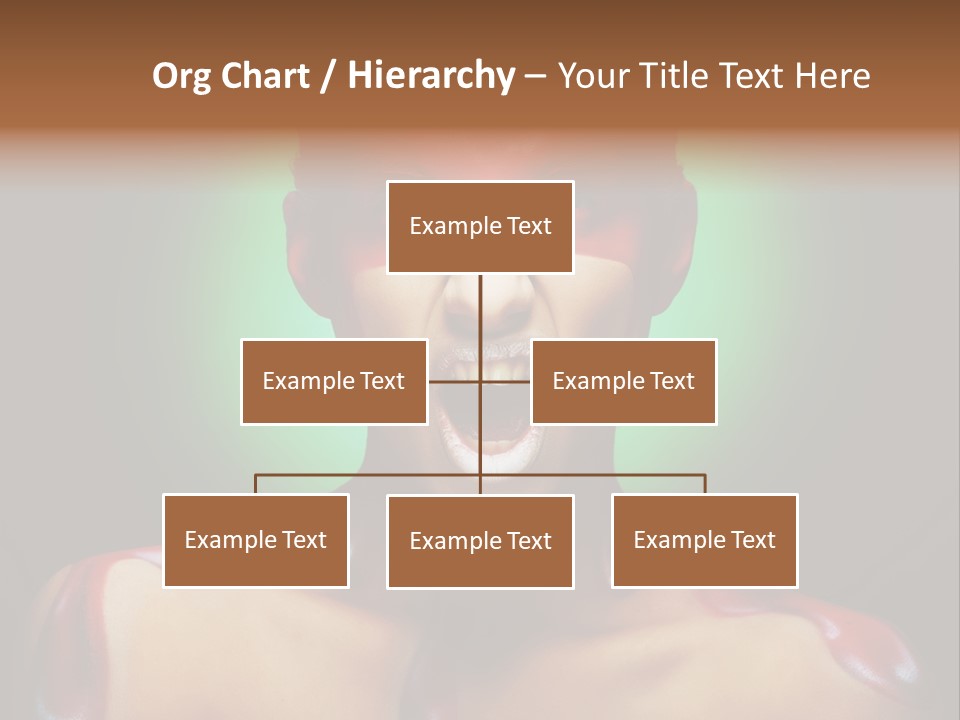 Org Chart / Hierarchy – Your Title Text Here

Example Text

Example Text

Example Text

Example Text

Example Text

Example Text